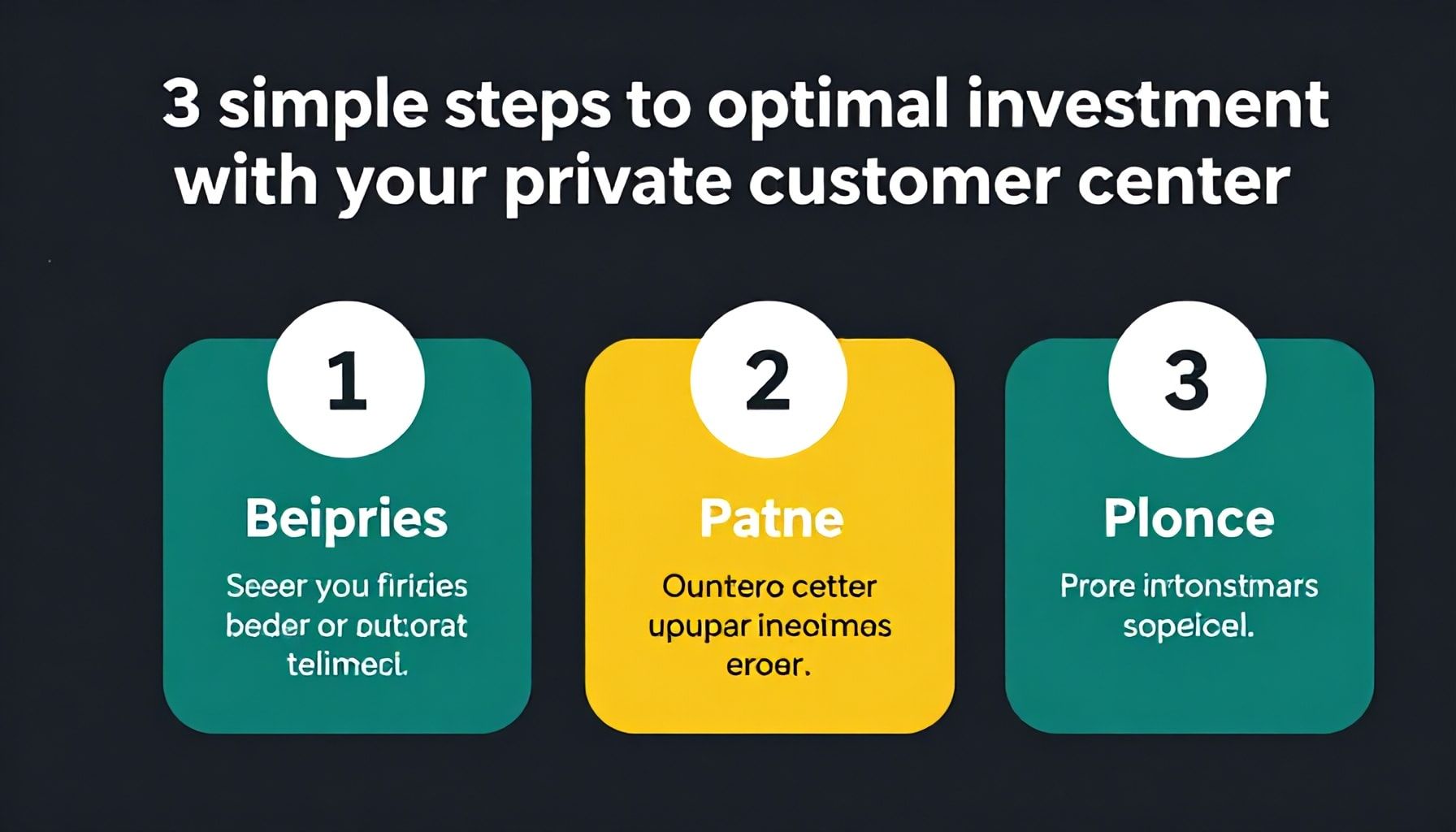 3 simple steps to optimal investment with your private customer center

1

Beipries

Seeer you firicies beder or outorat telimecl.

2

Patne

Ountero cetter upupar ineoimes eroer.

3

Plonce

Prore intonstmars sopeicel.